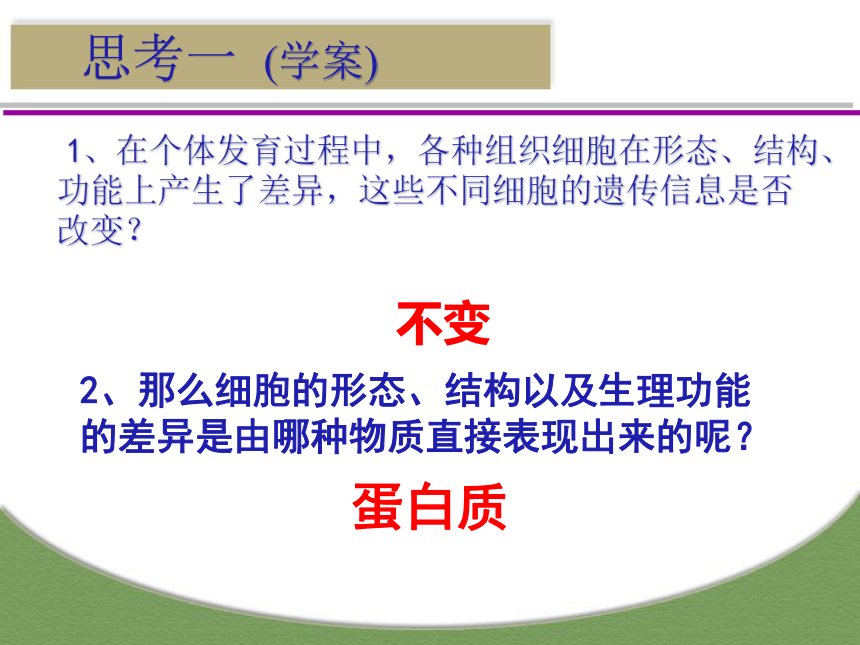 思考一 (学案)

1、在个体发育过程中，各种组织细胞在形态、结构、功能上产生了差异，这些不同细胞的遗传信息是否改变？

不变

2、那么细胞的形态、结构以及生理功能的差异是由哪种物质直接表现出来的呢？

蛋白质